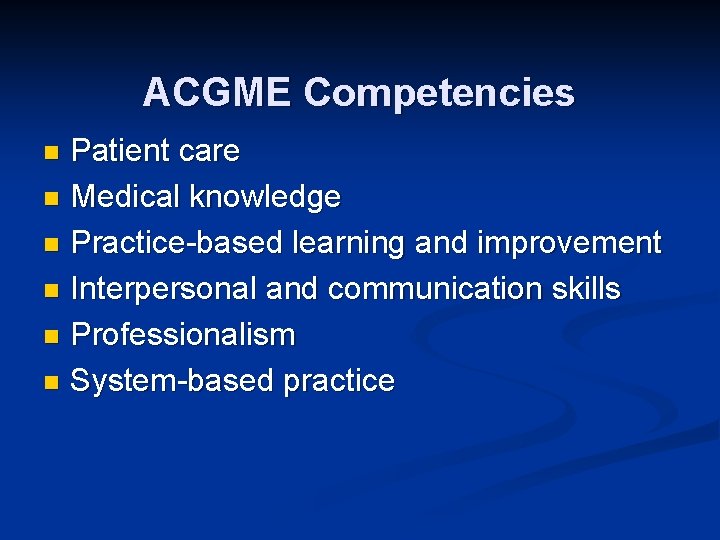 ACGME Competencies

- Patient care
- Medical knowledge
- Practice-based learning and improvement
- Interpersonal and communication skills
- Professionalism
- System-based practice